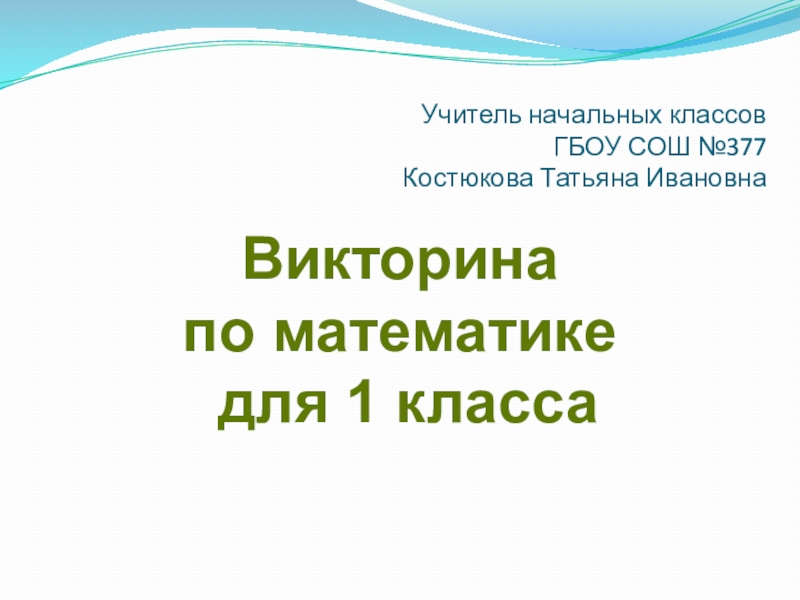 Учитель начальных классов
ГБОУ СОШ №377
Костюкова Татьяна Ивановна

Викторина
по математике
для 1 класса